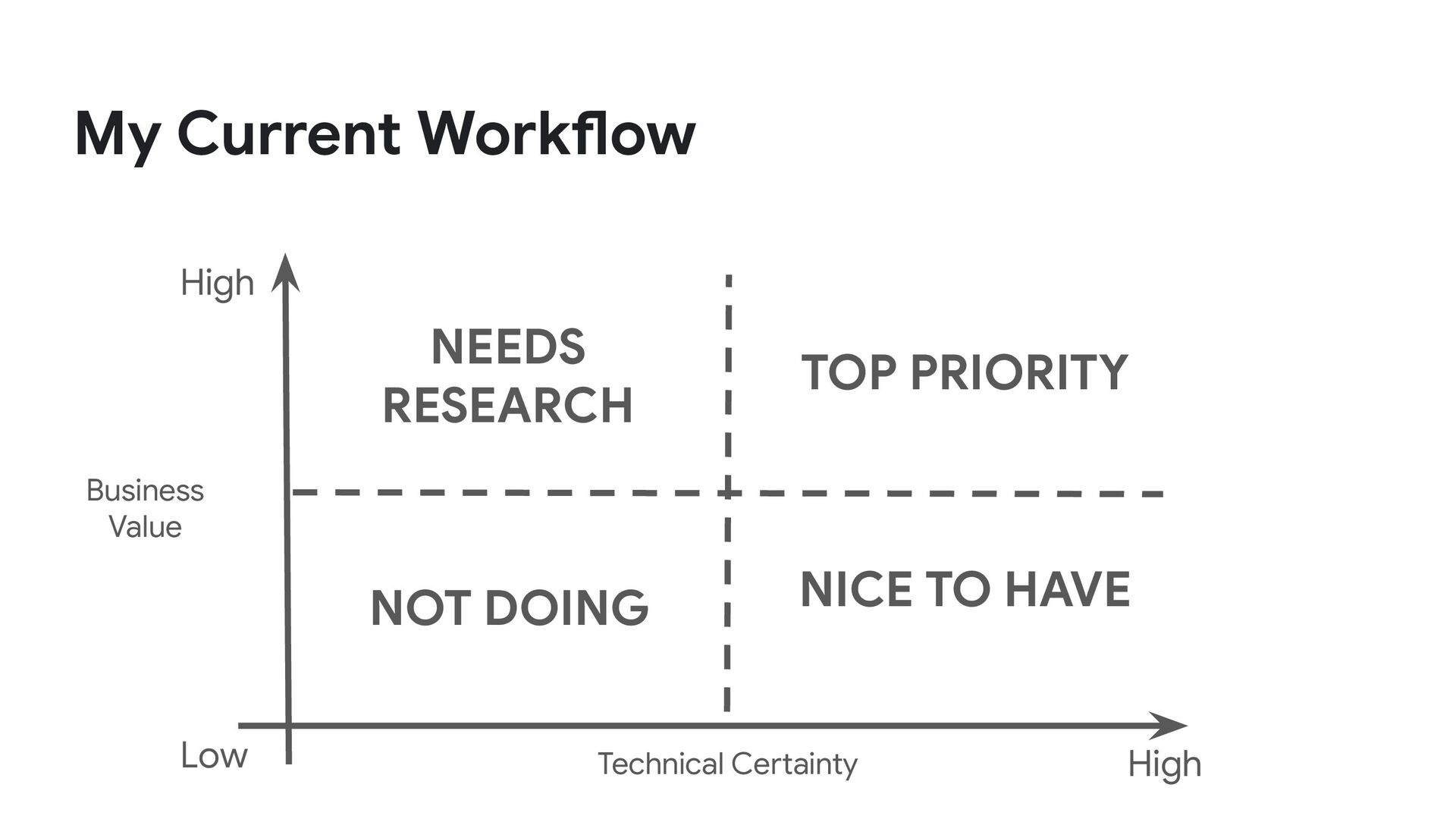 My Current Workflow

High

NEEDS RESEARCH

TOP PRIORITY

Business Value

NOT DOING

NICE TO HAVE

Low

Technical Certainty

High